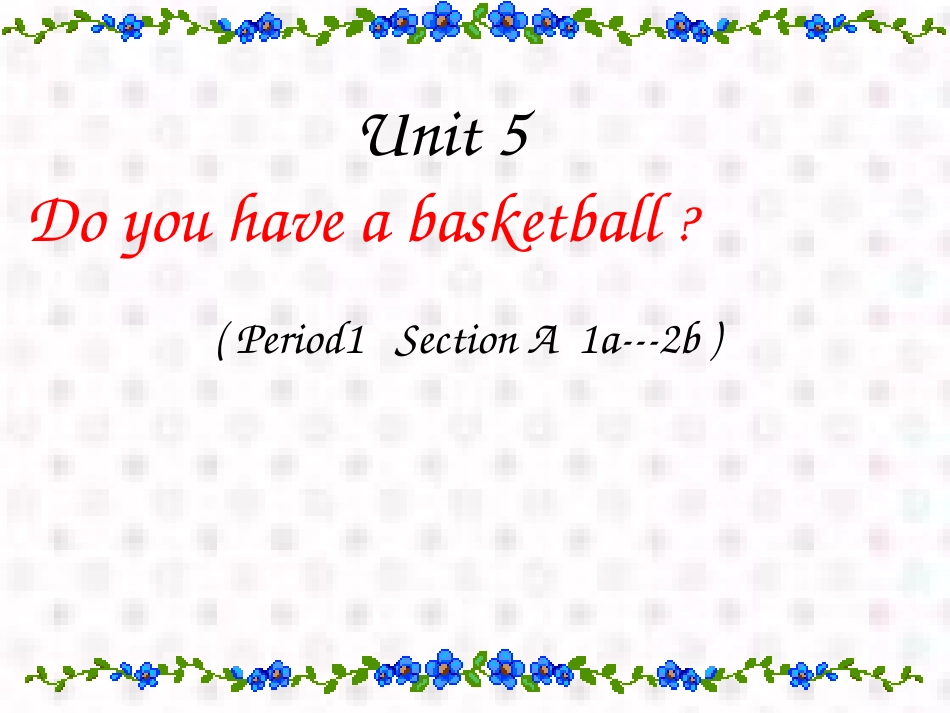 Unit 5

Do you have a basketball ?

( Period1 Section A 1a---2b )